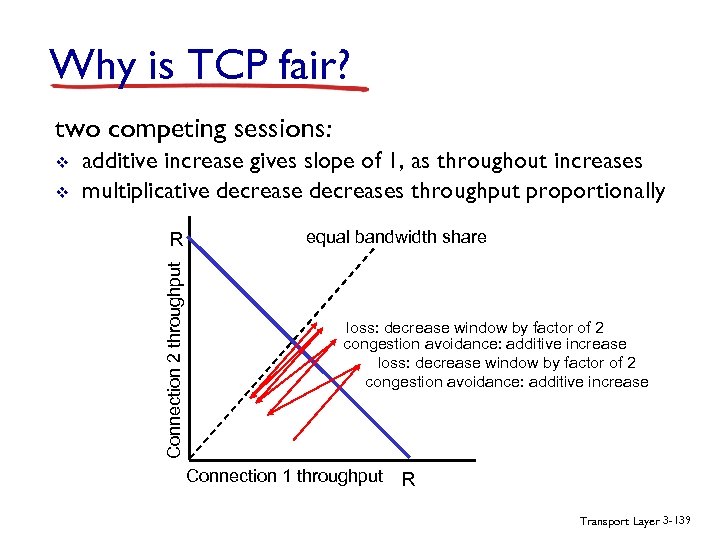 Why is TCP fair?

two competing sessions:
❖ additive increase gives slope of 1, as throughout increases
❖ multiplicative decrease decreases throughput proportionally

R

equal bandwidth share

Connection 2 throughput

loss: decrease window by factor of 2
congestion avoidance: additive increase
loss: decrease window by factor of 2
congestion avoidance: additive increase

Connection 1 throughput

R

Transport Layer 3-139